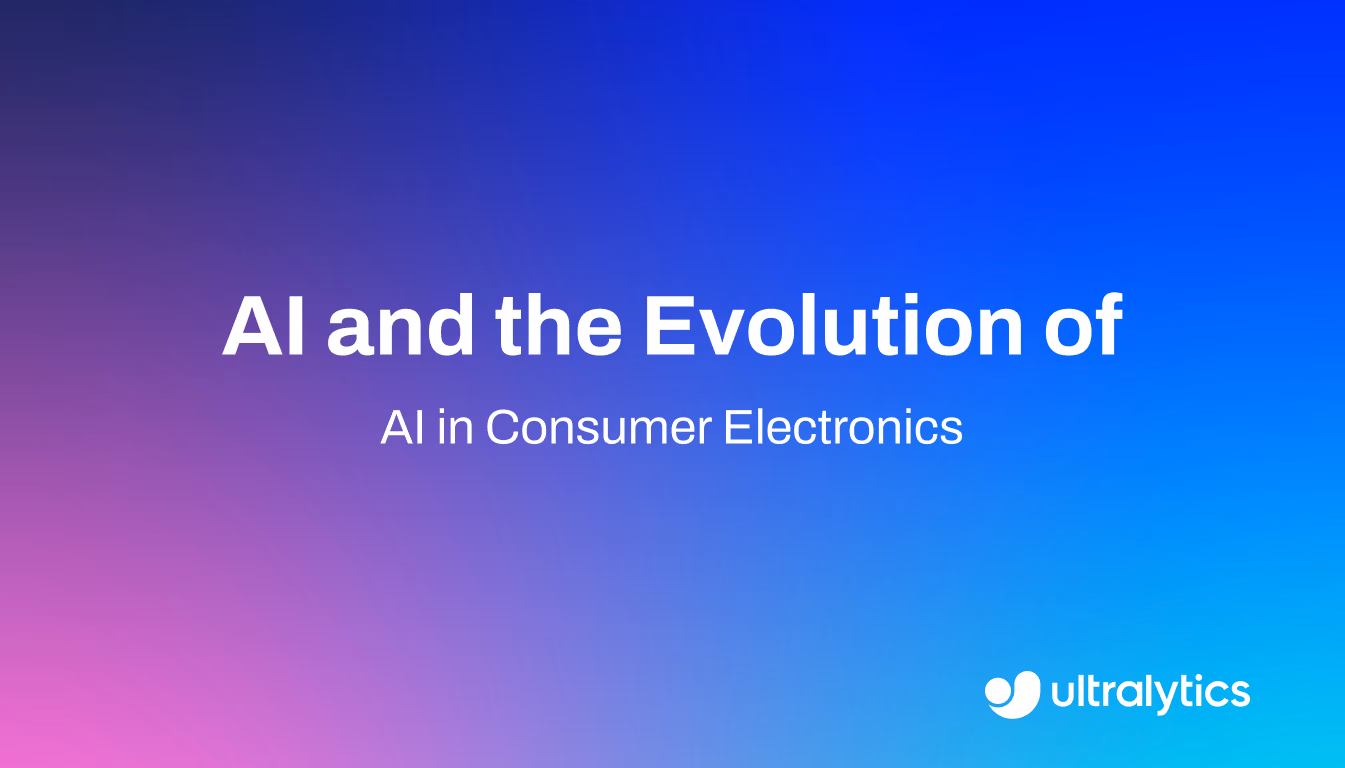 AI and the Evolution of

AI in Consumer Electronics

ultralytics